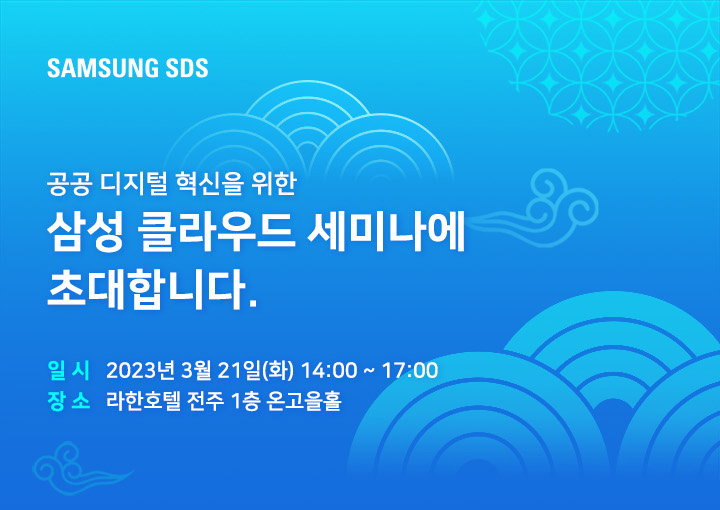 SAMSUNG SDS

공공 디지털 혁신을 위한
삼성 클라우드 세미나에
초대합니다.

일 시 2023년 3월 21일(화) 14:00 ~ 17:00
장 소 라한호텔 전주 1층 온고을홀